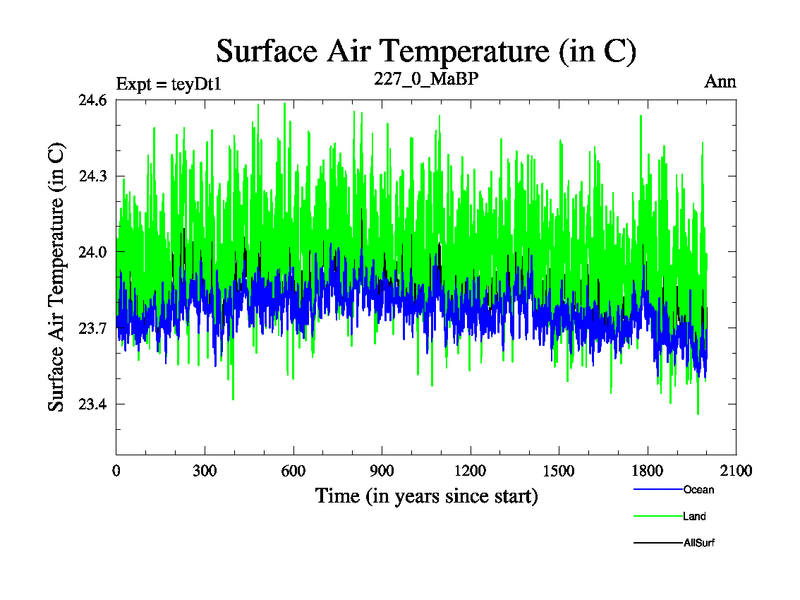 Surface Air Temperature (in C)

Expt = teyDt1

227_0_MaBP

Ann

Surface Air Temperature (in C)

24.6
24.3
24.0
23.7
23.4

0
300
600
900
1200
1500
1800
2100

Time (in years since start)

Ocean
Land
AllSurf